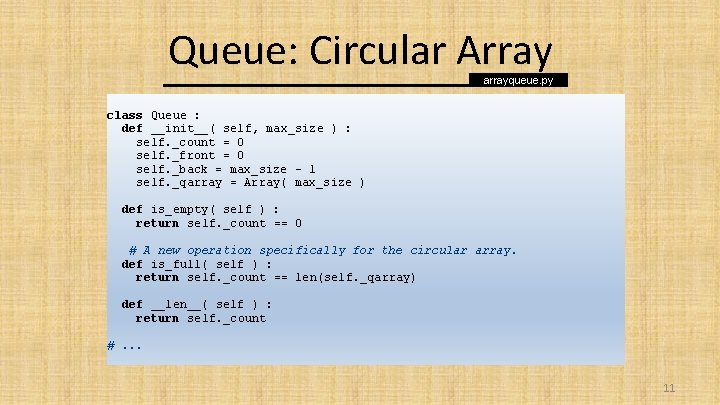 Queue: Circular Array

arrayqueue.py

class Queue :
  def __init__( self, max_size ) :
    self._count = 0
    self._front = 0
    self._back = max_size - 1
    self._qarray = Array( max_size )

  def is_empty( self ) :
    return self._count == 0

   # A new operation specifically for the circular array.
  def is_full( self ) :
    return self._count == len(self._qarray)

  def __len__( self ) :
    return self._count

# ...

11